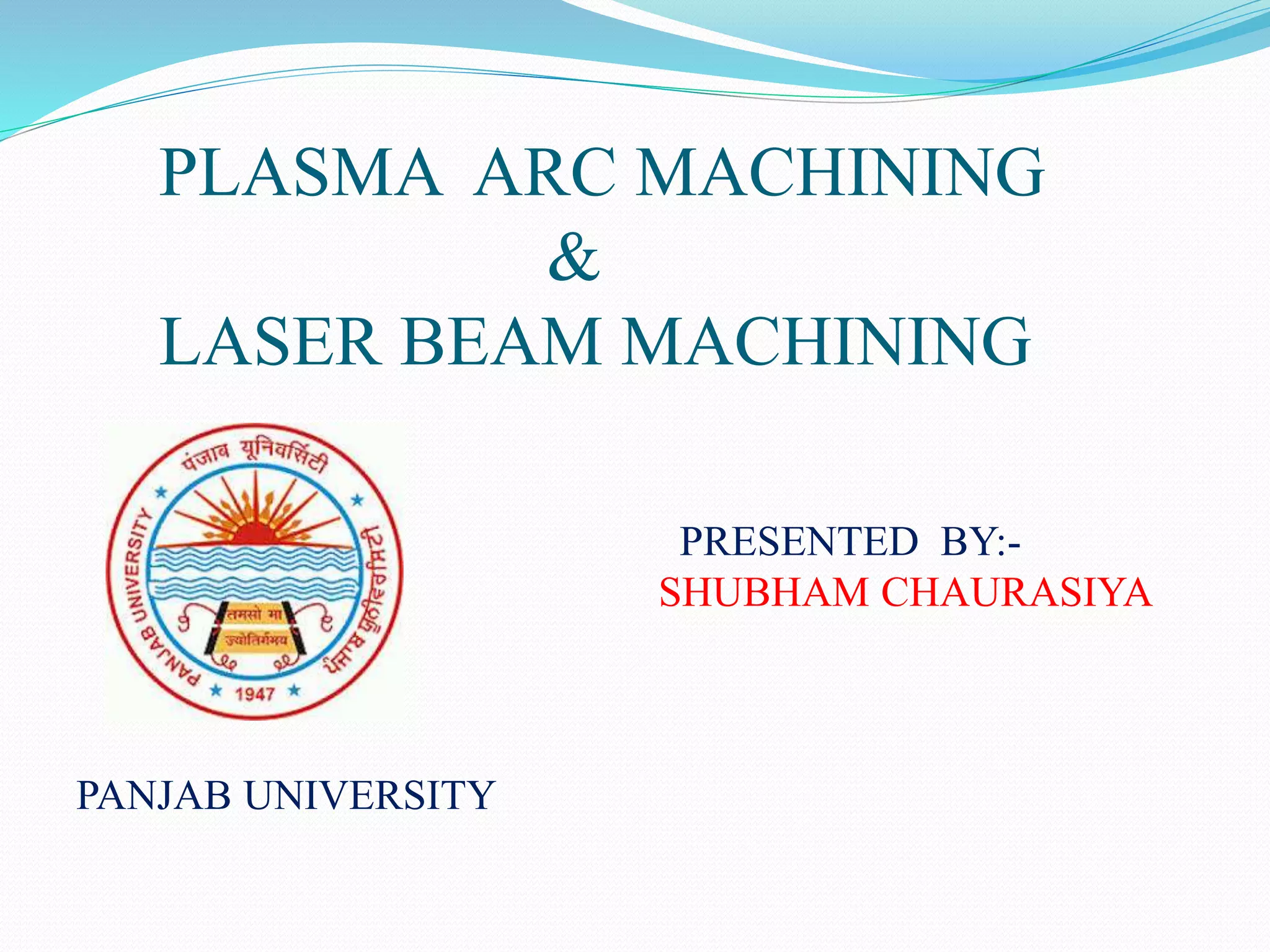 PLASMA ARC MACHINING
&
LASER BEAM MACHINING

पंजाब यूनिवर्सिटी
PANJAB UNIVERSITY
ਪੰਜਾਬ ਯੂਨੀਵਰਸਿਟੀ
तमसो मा ज्योतिर्गमय
1947

PRESENTED BY:-
SHUBHAM CHAURASIYA

PANJAB UNIVERSITY